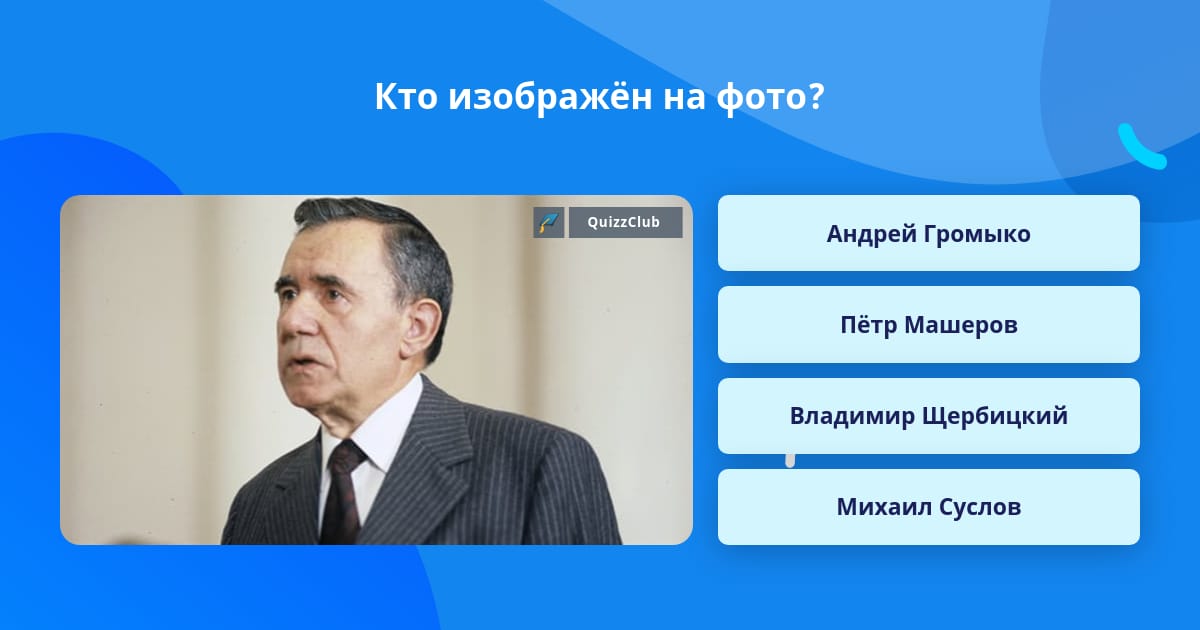 Кто изображён на фото?

QuizzClub

Андрей Громыко

Пётр Машеров

Владимир Щербицкий

Михаил Суслов